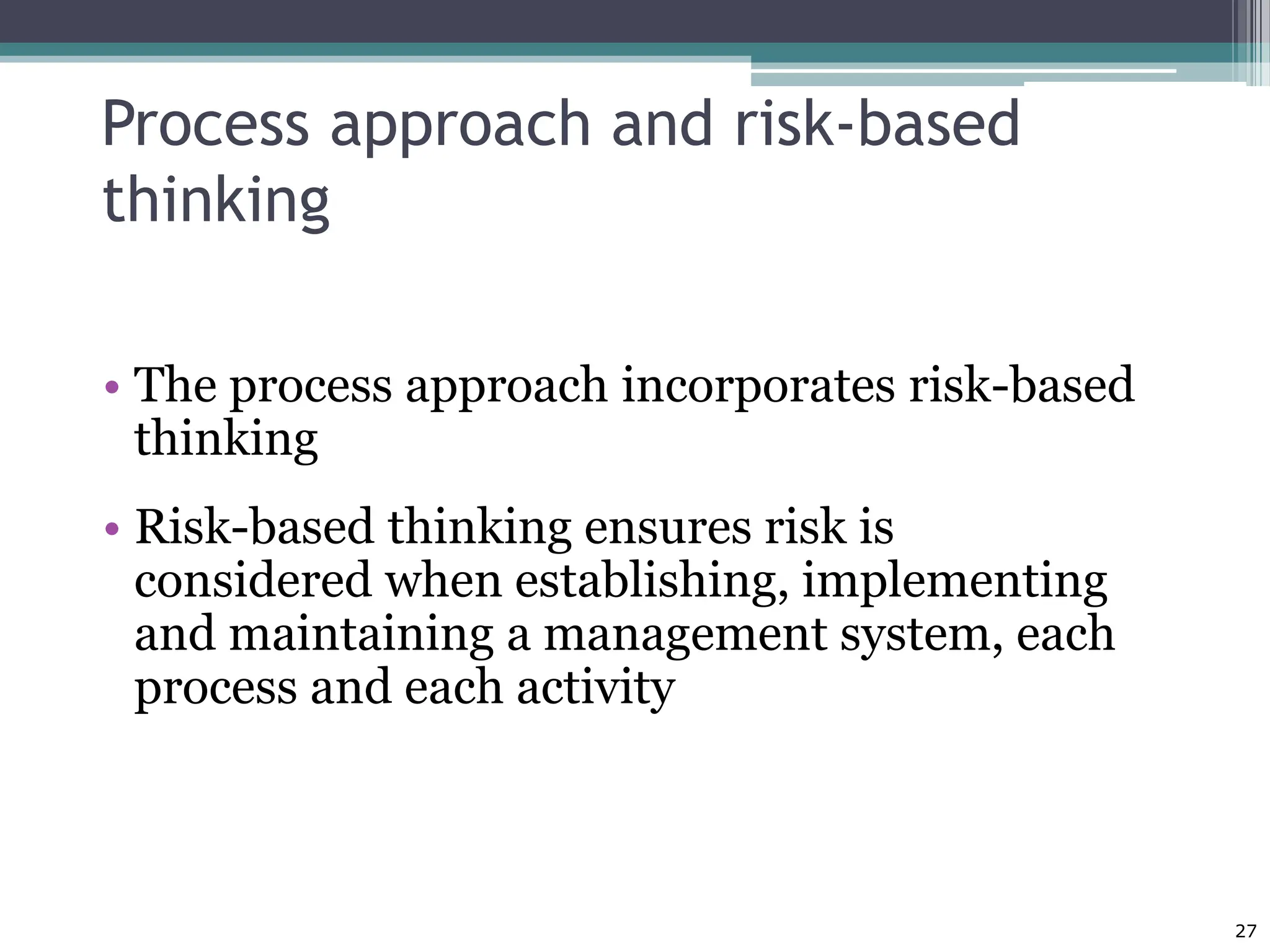 Process approach and risk-based thinking

• The process approach incorporates risk-based thinking

• Risk-based thinking ensures risk is considered when establishing, implementing and maintaining a management system, each process and each activity

27